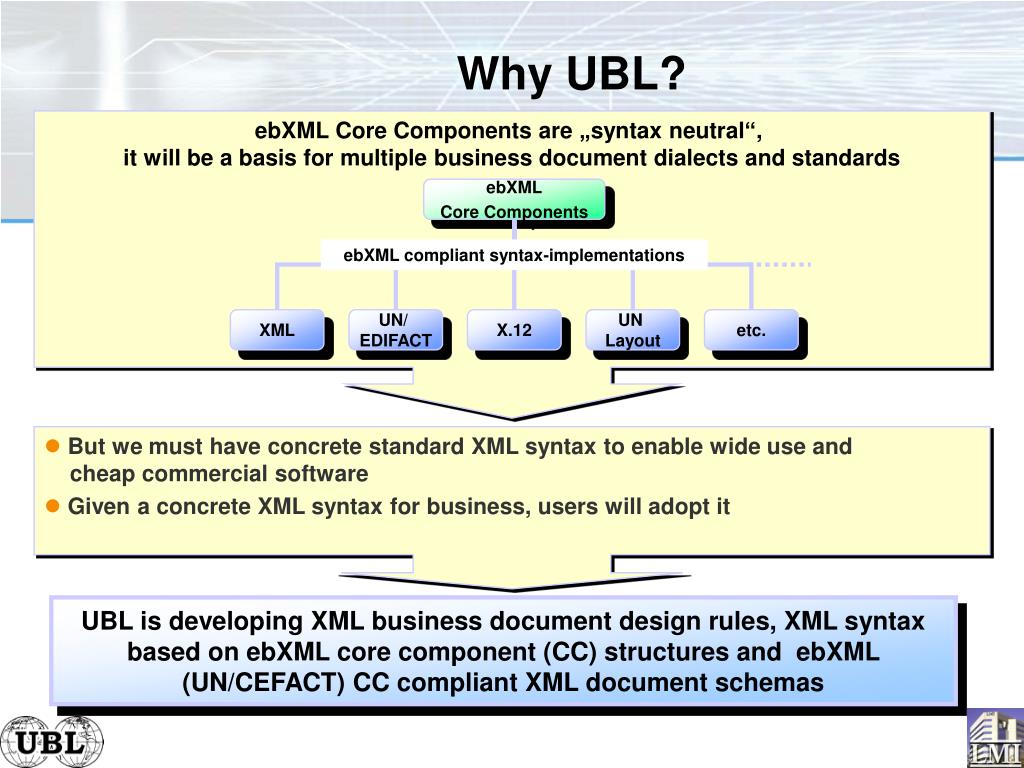 Why UBL?

ebXML Core Components are „syntax neutral“, it will be a basis for multiple business document dialects and standards

ebXML Core Components

ebXML compliant syntax-implementations

XML

UN/ EDIFACT

X.12

UN Layout

etc.

● But we must have concrete standard XML syntax to enable wide use and cheap commercial software

● Given a concrete XML syntax for business, users will adopt it

UBL is developing XML business document design rules, XML syntax based on ebXML core component (CC) structures and ebXML (UN/CEFACT) CC compliant XML document schemas

UBL

LMI